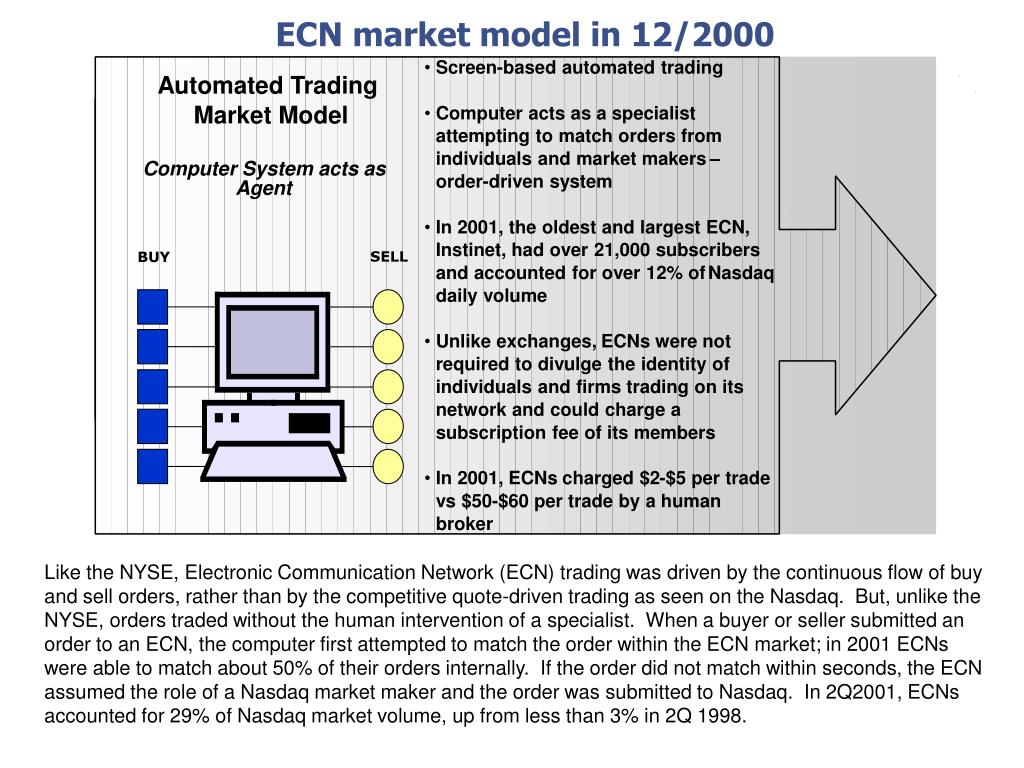 ECN market model in 12/2000

Automated Trading Market Model

Computer System acts as Agent

BUY

SELL

• Screen-based automated trading

• Computer acts as a specialist attempting to match orders from individuals and market makers – order-driven system

• In 2001, the oldest and largest ECN, Instinet, had over 21,000 subscribers and accounted for over 12% of Nasdaq daily volume

• Unlike exchanges, ECNs were not required to divulge the identity of individuals and firms trading on its network and could charge a subscription fee of its members

• In 2001, ECNs charged \$2-\$5 per trade vs \$50-\$60 per trade by a human broker

Like the NYSE, Electronic Communication Network (ECN) trading was driven by the continuous flow of buy and sell orders, rather than by the competitive quote-driven trading as seen on the Nasdaq. But, unlike the NYSE, orders traded without the human intervention of a specialist. When a buyer or seller submitted an order to an ECN, the computer first attempted to match the order within the ECN market; in 2001 ECNs were able to match about 50% of their orders internally. If the order did not match within seconds, the ECN assumed the role of a Nasdaq market maker and the order was submitted to Nasdaq. In 2Q2001, ECNs accounted for 29% of Nasdaq market volume, up from less than 3% in 2Q 1998.